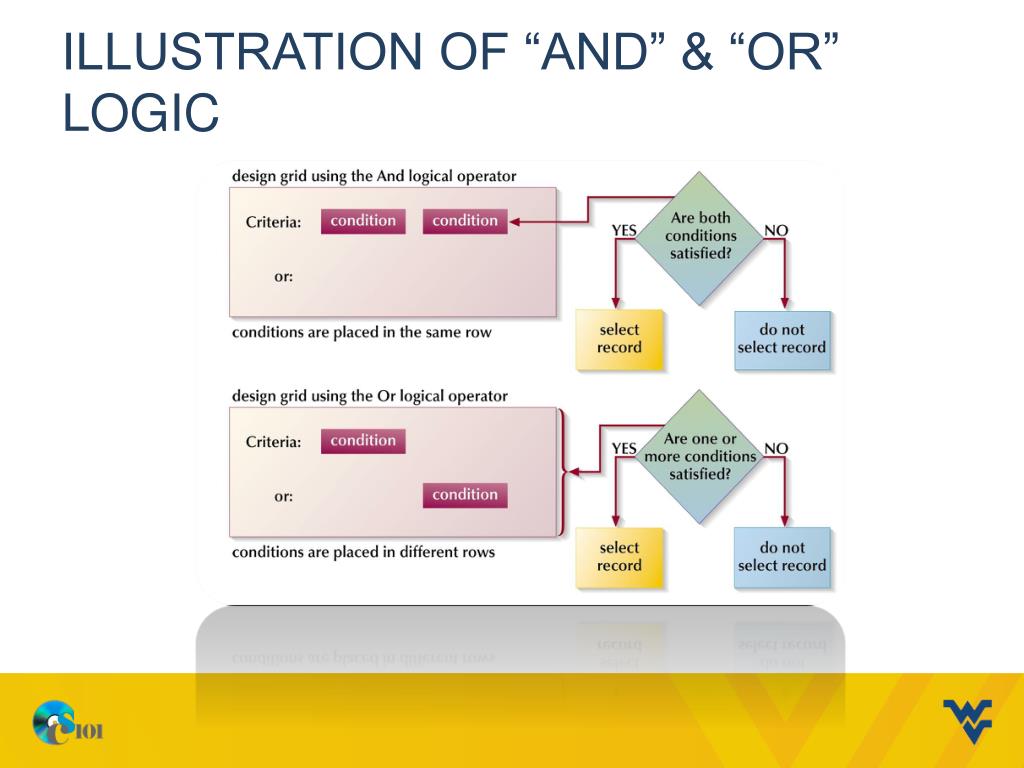 ILLUSTRATION OF “AND” & “OR” LOGIC

design grid using the And logical operator

Criteria: condition condition

or:

conditions are placed in the same row

Are both conditions satisfied?

YES

NO

select record

do not select record

design grid using the Or logical operator

Criteria: condition

or: condition

conditions are placed in different rows

Are one or more conditions satisfied?

YES

NO

select record

do not select record

CS101